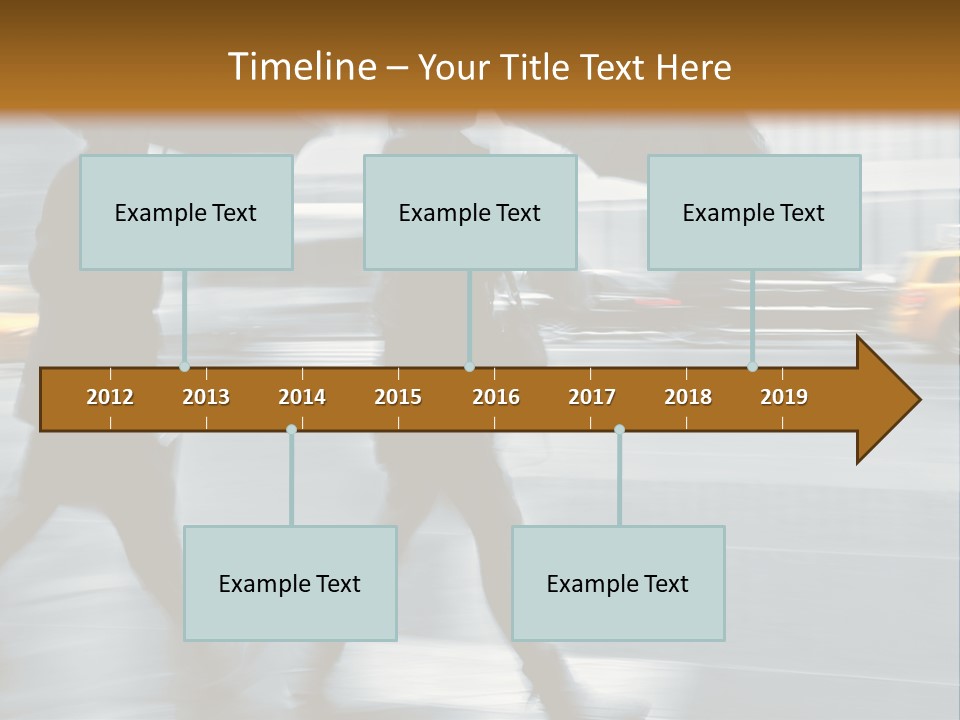 Timeline – Your Title Text Here

Example Text

Example Text

Example Text

2012 2013 2014 2015 2016 2017 2018 2019

Example Text

Example Text